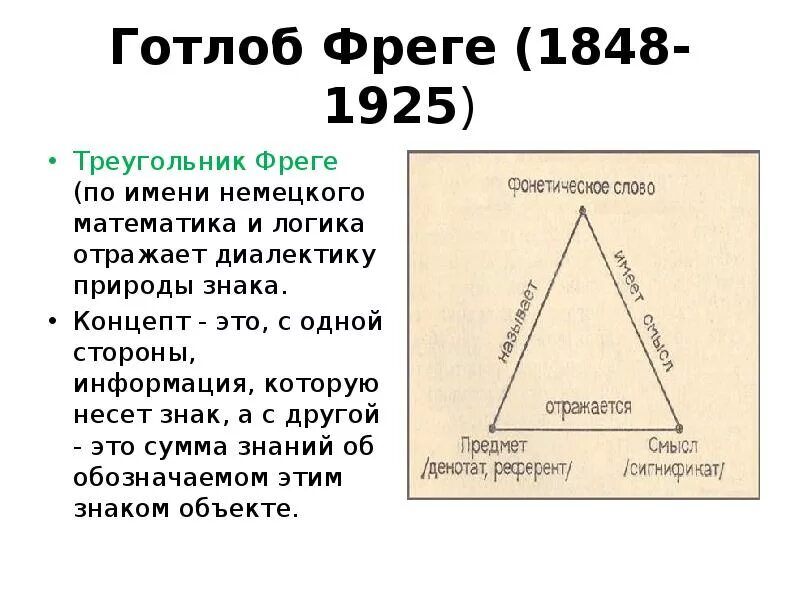 Готлоб Фреге (1848-1925)

• Треугольник Фреге (по имени немецкого математика и логика отражает диалектику природы знака.

• Концепт - это, с одной стороны, информация, которую несет знак, а с другой - это сумма знаний об обозначаемом этим знаком объекте.

Фонетическое слово

называет

имеет смысл

отражается

Предмет /денотат, референт/

Смысл /сигнификат/